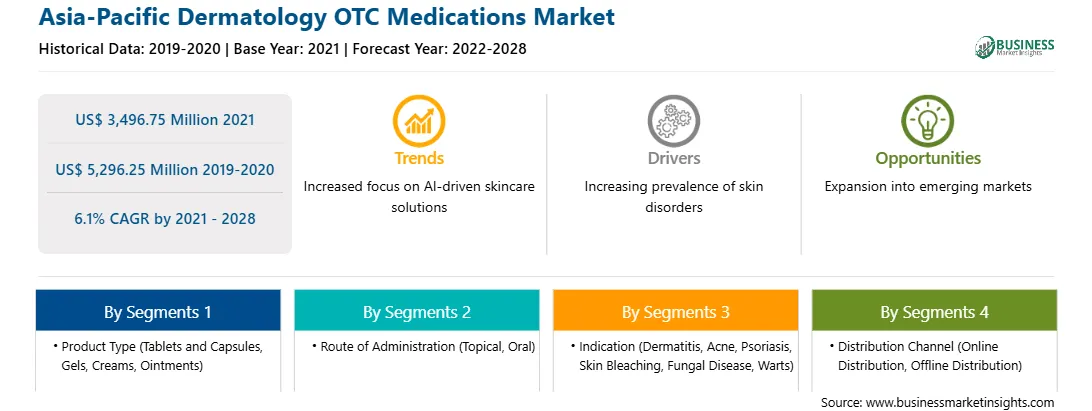 Asia-Pacific Dermatology OTC Medications Market

Historical Data: 2019-2020 | Base Year: 2021 | Forecast Year: 2022-2028

BUSINESS
Market Insights

US$ 3,496.75 Million 2021

US$ 5,296.25 Million 2019-2020

6.1% CAGR by 2021 - 2028

Trends
Increased focus on AI-driven skincare solutions

Drivers
Increasing prevalence of skin disorders

Opportunities
Expansion into emerging markets

By Segments 1
• Product Type (Tablets and Capsules, Gels, Creams, Ointments)

By Segments 2
• Route of Administration (Topical, Oral)

By Segments 3
• Indication (Dermatitis, Acne, Psoriasis, Skin Bleaching, Fungal Disease, Warts)

By Segments 4
• Distribution Channel (Online Distribution, Offline Distribution)

Source: www.businessmarketinsights.com